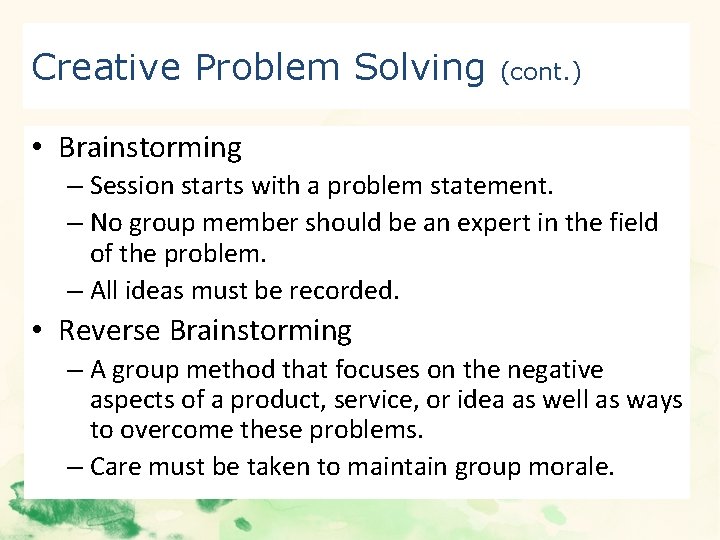 Creative Problem Solving (cont.)

• Brainstorming
– Session starts with a problem statement.
– No group member should be an expert in the field of the problem.
– All ideas must be recorded.
• Reverse Brainstorming
– A group method that focuses on the negative aspects of a product, service, or idea as well as ways to overcome these problems.
– Care must be taken to maintain group morale.